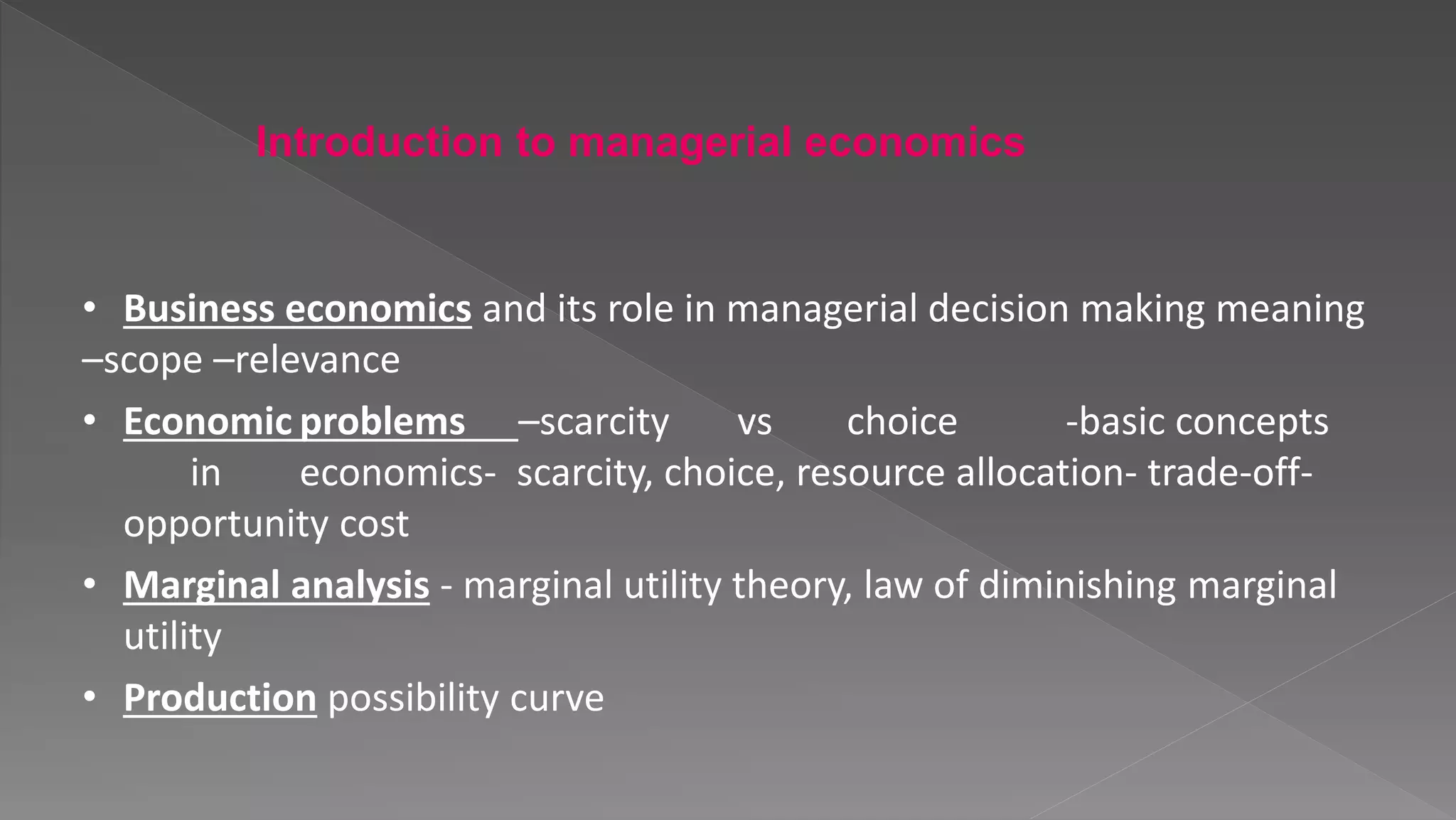 Introduction to managerial economics

• Business economics and its role in managerial decision making meaning –scope –relevance

• Economic problems –scarcity vs choice -basic concepts in economics- scarcity, choice, resource allocation- trade-off- opportunity cost

• Marginal analysis - marginal utility theory, law of diminishing marginal utility

• Production possibility curve